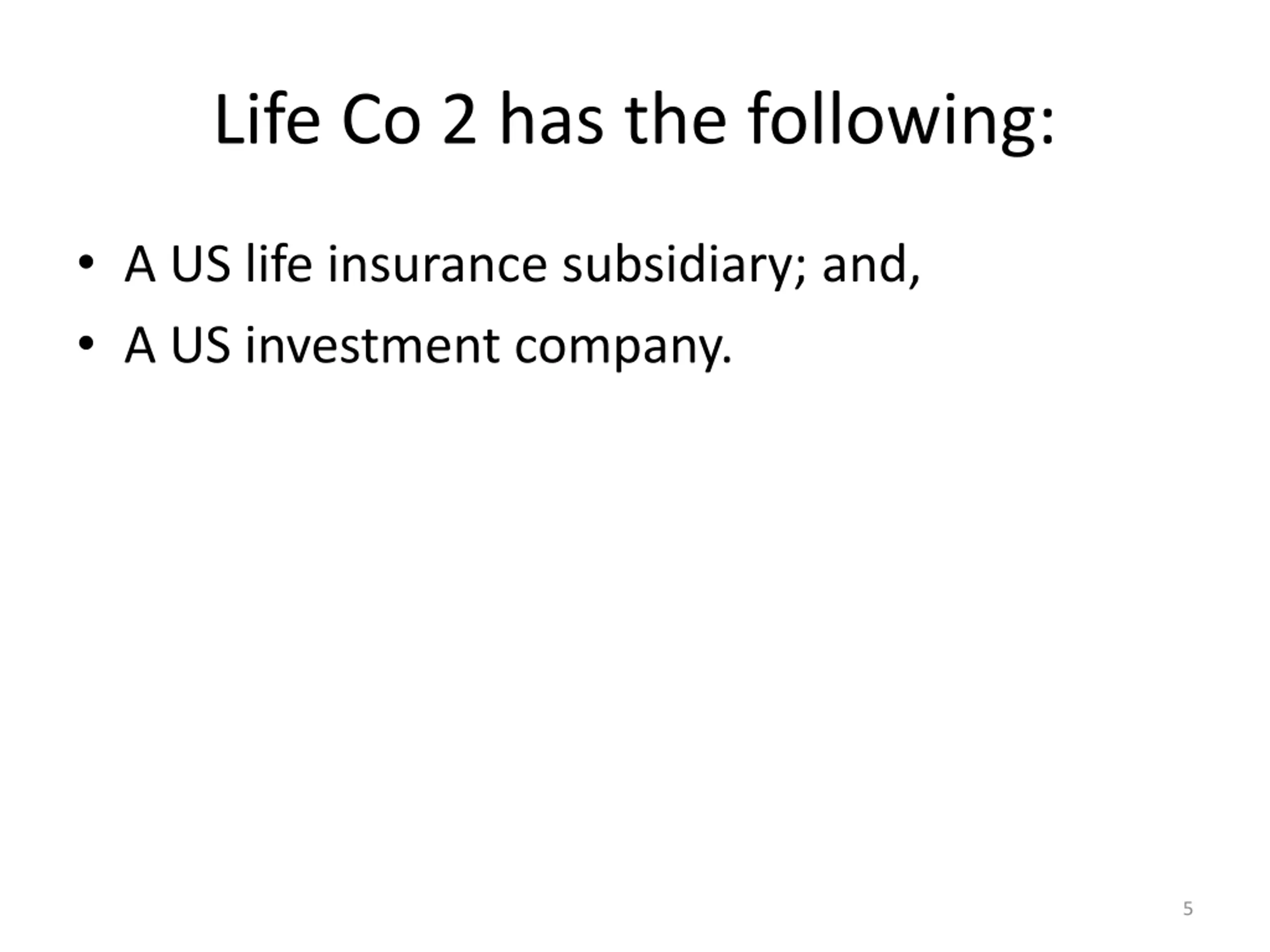 Life Co 2 has the following:

• A US life insurance subsidiary; and,
• A US investment company.

5